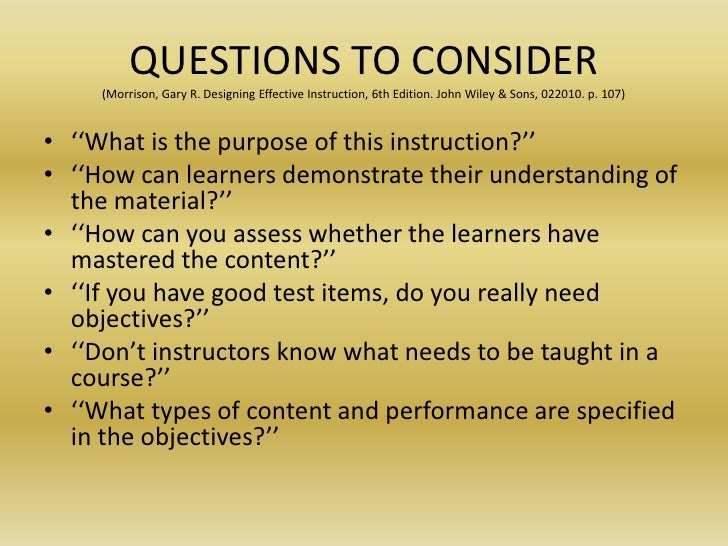 QUESTIONS TO CONSIDER
(Morrison, Gary R. Designing Effective Instruction, 6th Edition. John Wiley & Sons, 022010. p. 107)

• ‘‘What is the purpose of this instruction?’’
• ‘‘How can learners demonstrate their understanding of the material?’’
• ‘‘How can you assess whether the learners have mastered the content?’’
• ‘‘If you have good test items, do you really need objectives?’’
• ‘‘Don’t instructors know what needs to be taught in a course?’’
• ‘‘What types of content and performance are specified in the objectives?’’